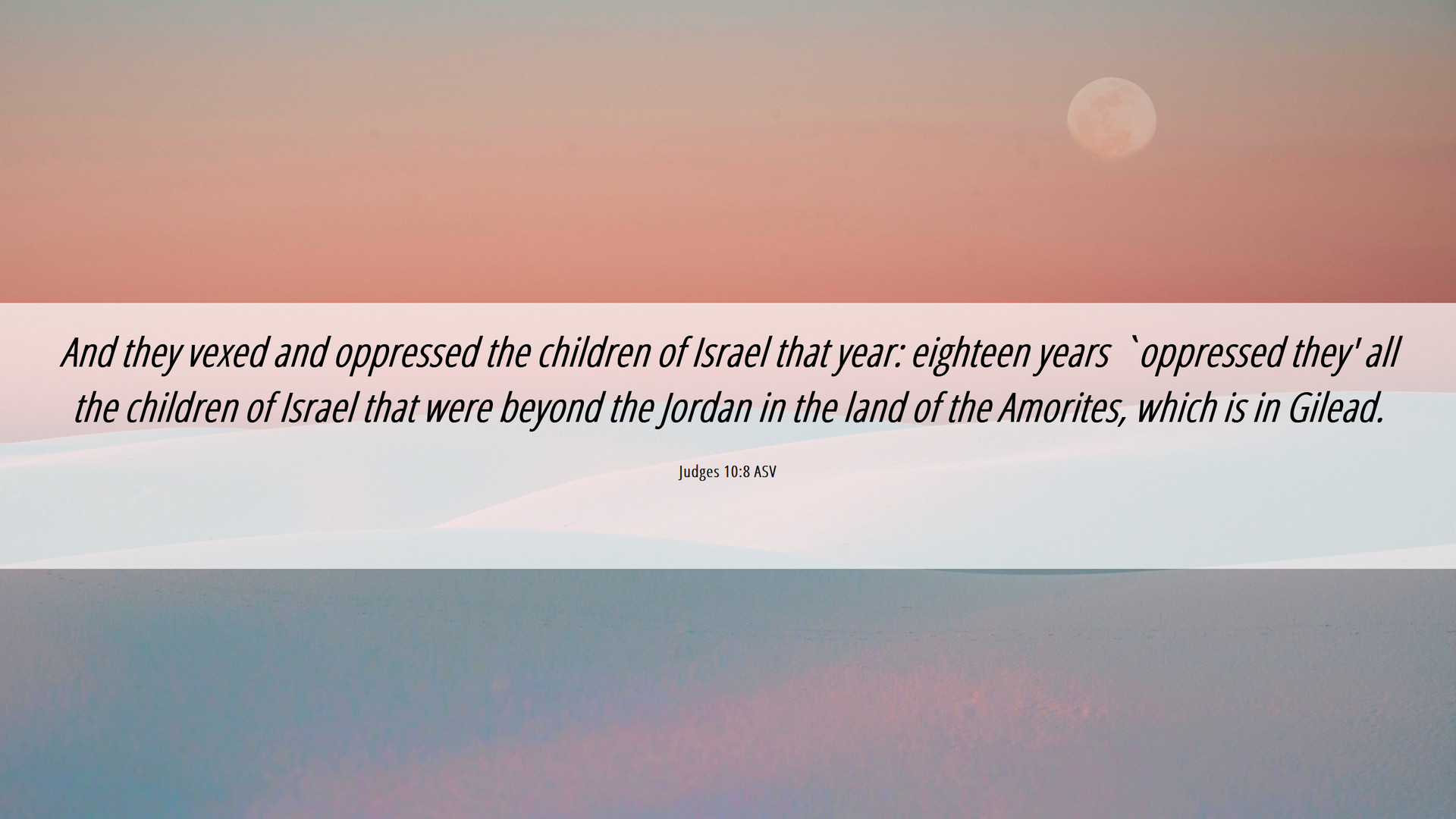 And they vexed and oppressed the children of Israel that year: eighteen years `oppressed they' all the children of Israel that were beyond the Jordan in the land of the Amorites, which is in Gilead.

Judges 10:8 ASV